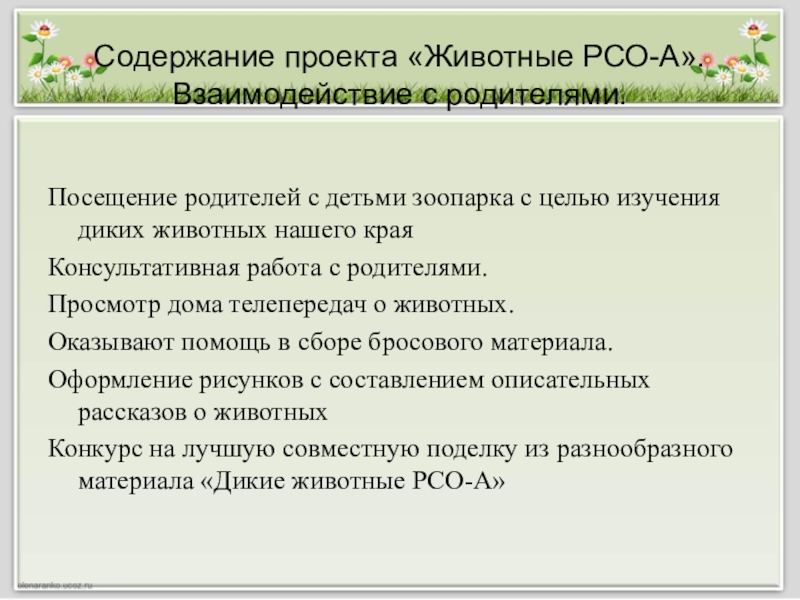 Содержание проекта «Животные РСО-А». Взаимодействие с родителями.

Посещение родителей с детьми зоопарка с целью изучения диких животных нашего края

Консультативная работа с родителями.

Просмотр дома телепередач о животных.

Оказывают помощь в сборе бросового материала.

Оформление рисунков с составлением описательных рассказов о животных

Конкурс на лучшую совместную поделку из разнообразного материала «Дикие животные РСО-А»

elenaranko.ucoz.ru